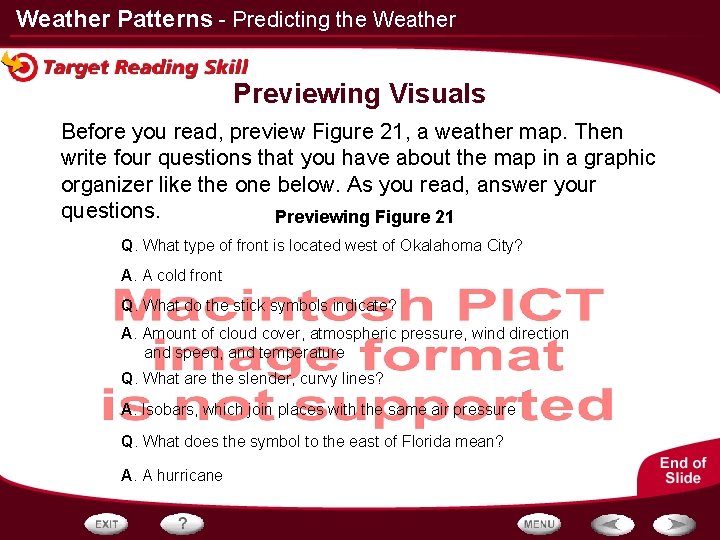 Weather Patterns - Predicting the Weather

Target Reading Skill

Previewing Visuals

Before you read, preview Figure 21, a weather map. Then write four questions that you have about the map in a graphic organizer like the one below. As you read, answer your questions.

Previewing Figure 21

Q. What type of front is located west of Okalahoma City?

A. A cold front

Q. What do the stick symbols indicate?

A. Amount of cloud cover, atmospheric pressure, wind direction and speed, and temperature

Q. What are the slender, curvy lines?

A. Isobars, which join places with the same air pressure

Q. What does the symbol to the east of Florida mean?

A. A hurricane

Macintosh PICT image format is not supported

End of Slide

EXIT

?

MENU